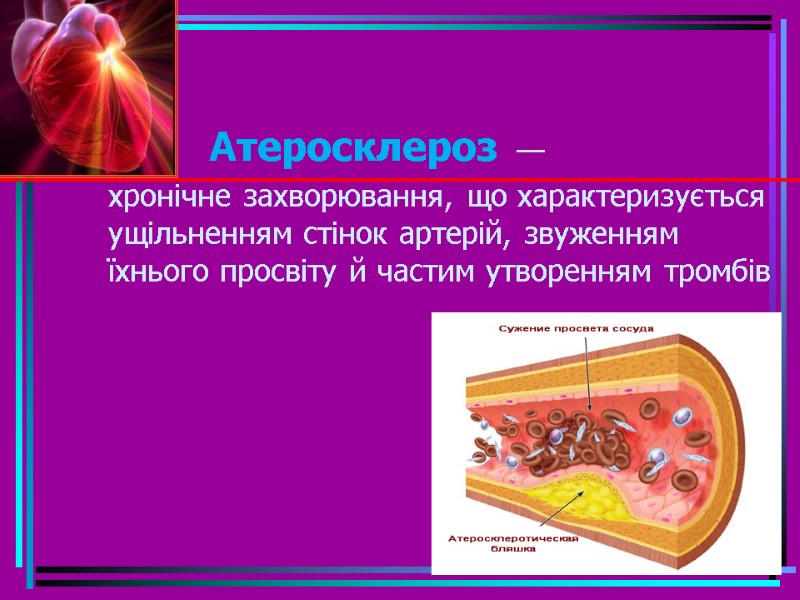 Атеросклероз —

хронічне захворювання, що характеризується ущільненням стінок артерій, звуженням їхнього просвіту й частим утворенням тромбів

Сужение просвета сосуда

Атеросклеротическая бляшка